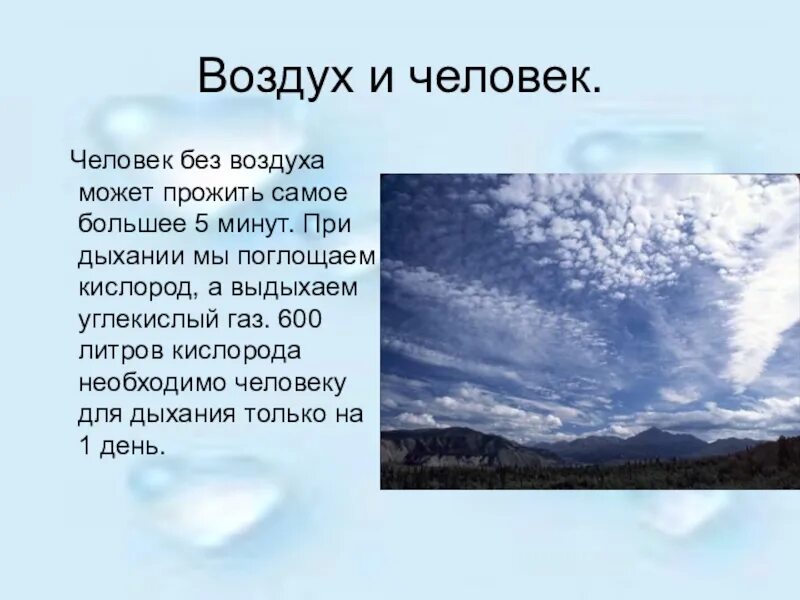 Воздух и человек.

Человек без воздуха может прожить самое большее 5 минут. При дыхании мы поглощаем кислород, а выдыхаем углекислый газ. 600 литров кислорода необходимо человеку для дыхания только на 1 день.